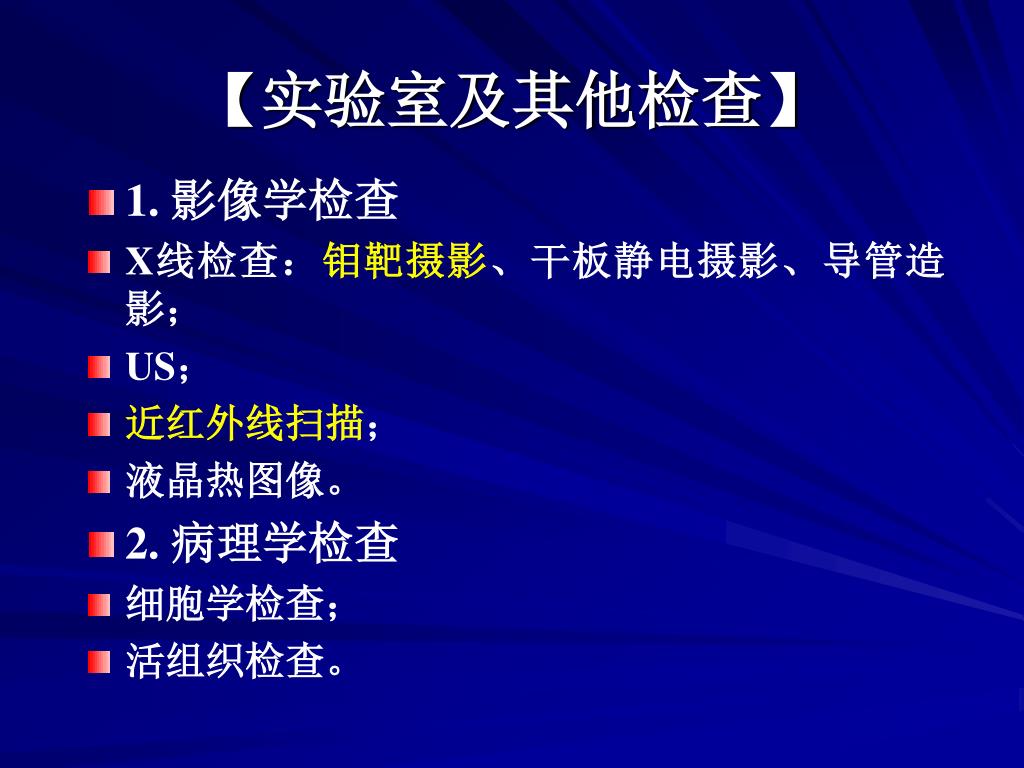 【实验室及其他检查】

1. 影像学检查

X线检查：钼靶摄影、干板静电摄影、导管造影；

US；

近红外线扫描；

液晶热图像。

2. 病理学检查

细胞学检查；

活组织检查。